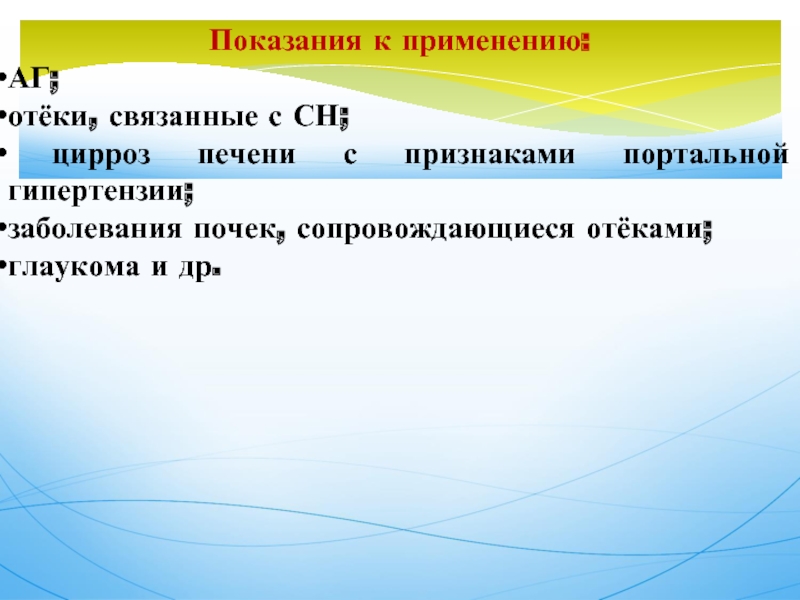 Показания к применению:

•АГ;
•отёки, связанные с СН;
• цирроз печени с признаками портальной гипертензии;
•заболевания почек, сопровождающиеся отёками;
•глаукома и др.